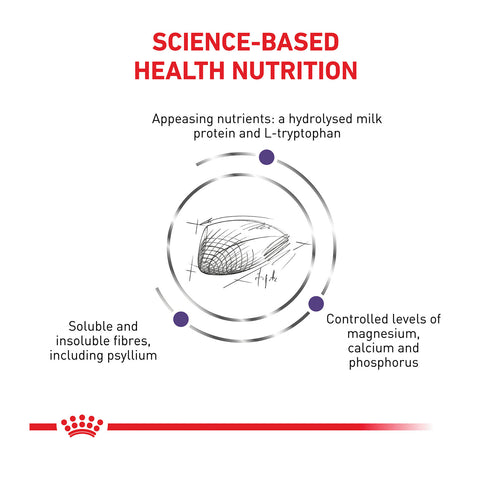 SCIENCE-BASED
HEALTH NUTRITION

Appeasing nutrients: a hydrolysed milk protein and L-tryptophan

Soluble and insoluble fibres, including psyllium

Controlled levels of magnesium, calcium and phosphorus